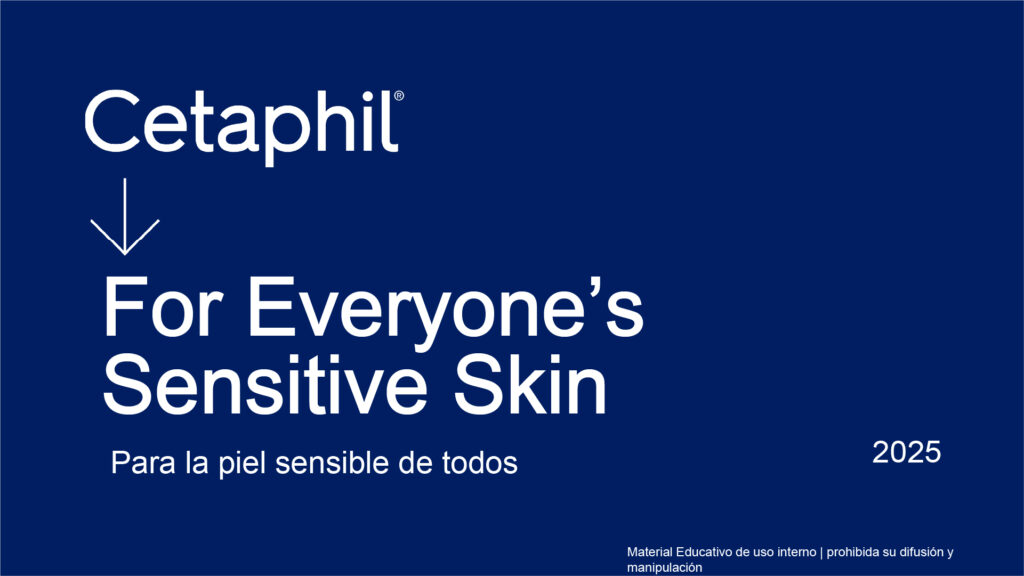 Cetaphil®

For Everyone's Sensitive Skin

Para la piel sensible de todos

2025

Material Educativo de uso interno | prohibida su difusión y manipulación